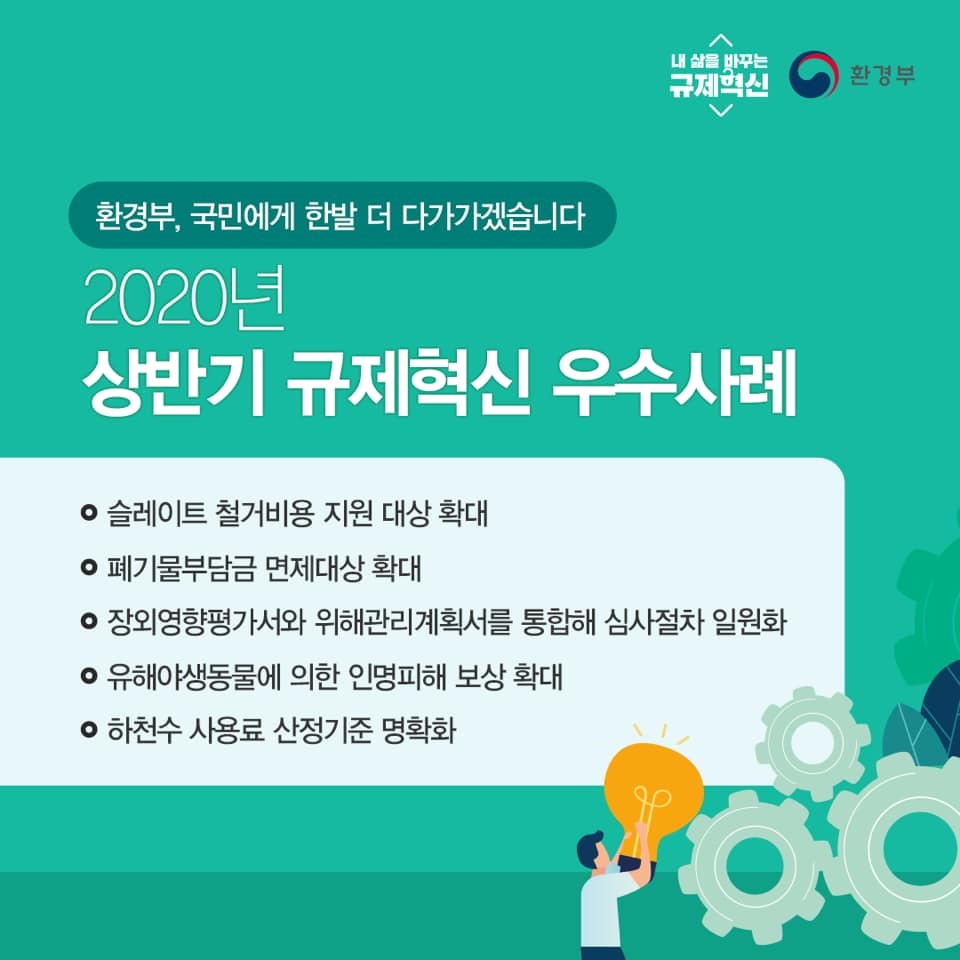 내 삶을 바꾸는
규제혁신

환경부

환경부, 국민에게 한발 더 다가가겠습니다

2020년
상반기 규제혁신 우수사례

슬레이트 철거비용 지원 대상 확대

폐기물부담금 면제대상 확대

장외영향평가서와 위해관리계획서를 통합해 심사절차 일원화

유해야생동물에 의한 인명피해 보상 확대

하천수 사용료 산정기준 명확화